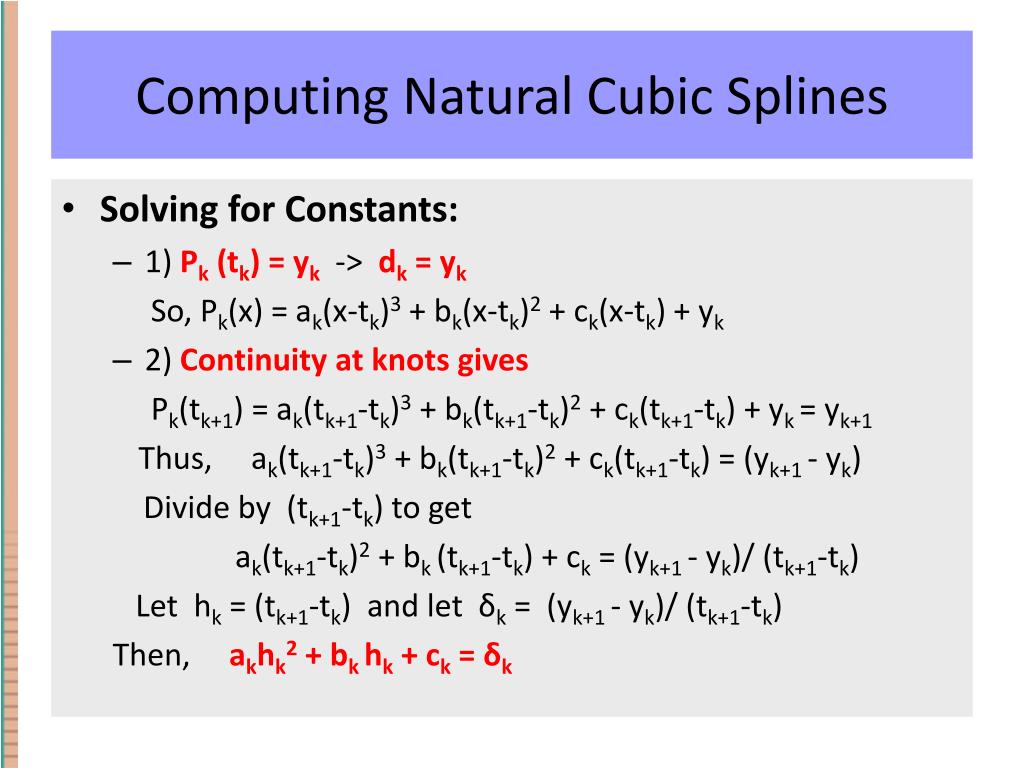 Computing Natural Cubic Splines

• Solving for Constants:

– 1) $P_k (t_k) = y_k$ -> $d_k = y_k$

So, $P_k(x) = a_k(x-t_k)^3 + b_k(x-t_k)^2 + c_k(x-t_k) + y_k$

– 2) Continuity at knots gives

$P_k(t_{k+1}) = a_k(t_{k+1}-t_k)^3 + b_k(t_{k+1}-t_k)^2 + c_k(t_{k+1}-t_k) + y_k = y_{k+1}$

Thus, $a_k(t_{k+1}-t_k)^3 + b_k(t_{k+1}-t_k)^2 + c_k(t_{k+1}-t_k) = (y_{k+1} - y_k)$

Divide by $(t_{k+1}-t_k)$ to get

$a_k(t_{k+1}-t_k)^2 + b_k (t_{k+1}-t_k) + c_k = (y_{k+1} - y_k)/ (t_{k+1}-t_k)$

Let $h_k = (t_{k+1}-t_k)$ and let $\delta_k = (y_{k+1} - y_k)/ (t_{k+1}-t_k)$

Then, $a_k h_k^2 + b_k h_k + c_k = \delta_k$